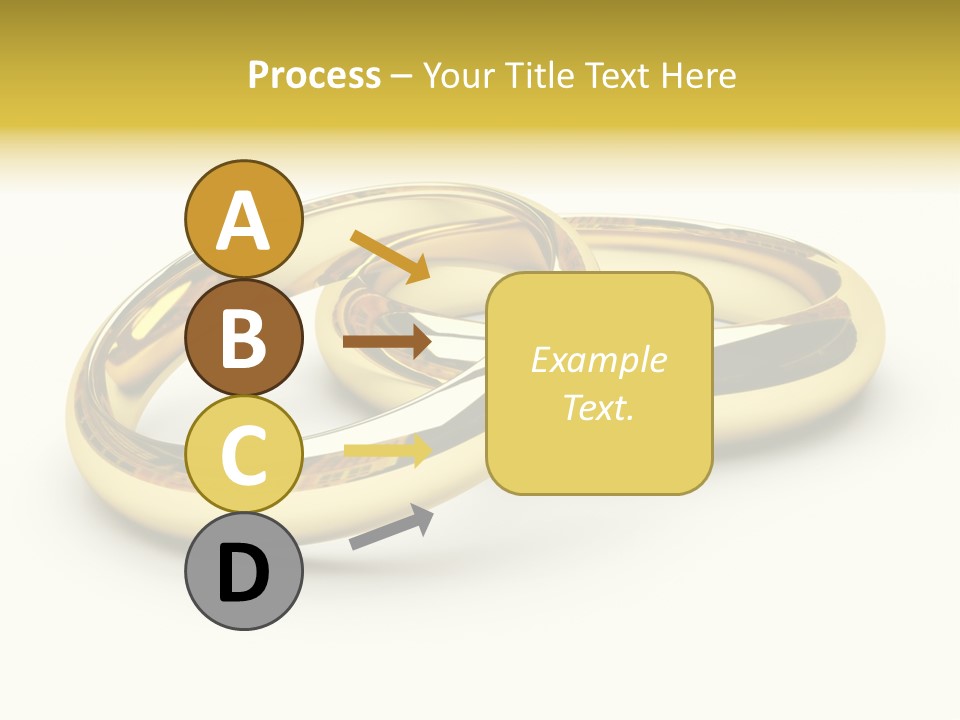 Process – Your Title Text Here

A

B

C

D

Example Text.